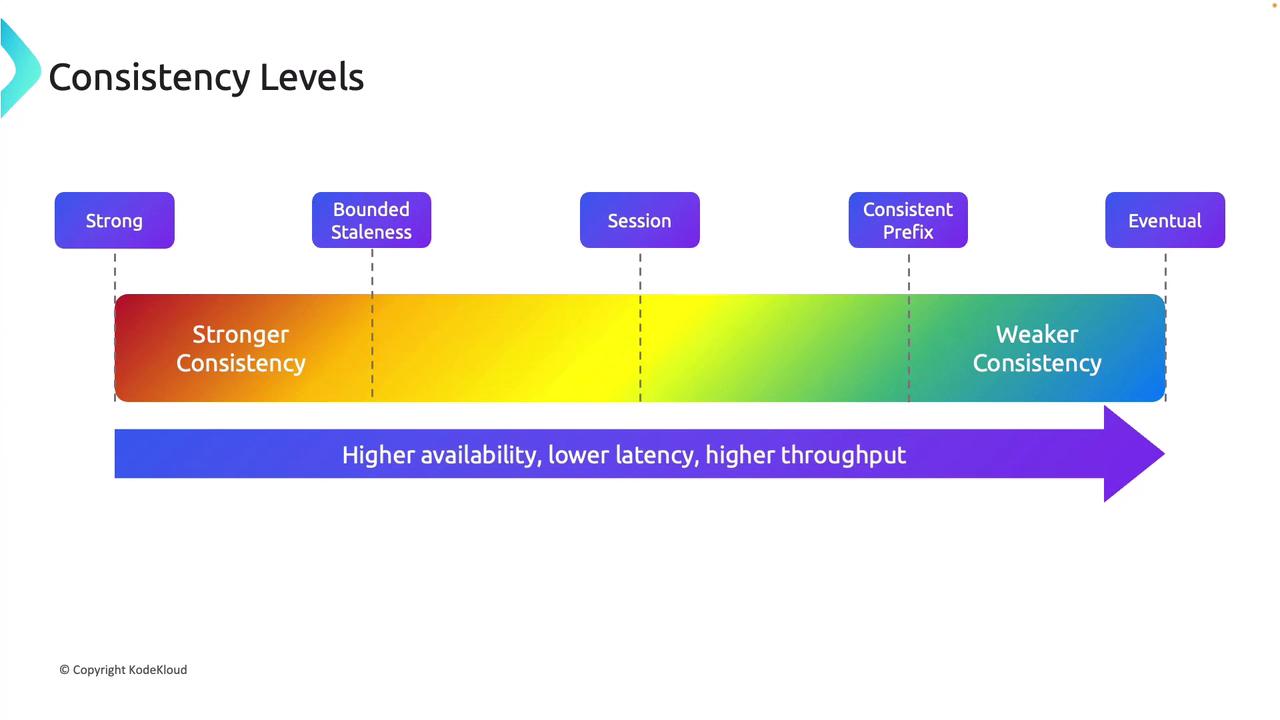 Consistency Levels

Strong

Bounded Staleness

Session

Consistent Prefix

Eventual

Stronger Consistency

Weaker Consistency

Higher availability, lower latency, higher throughput

© Copyright KodeKloud